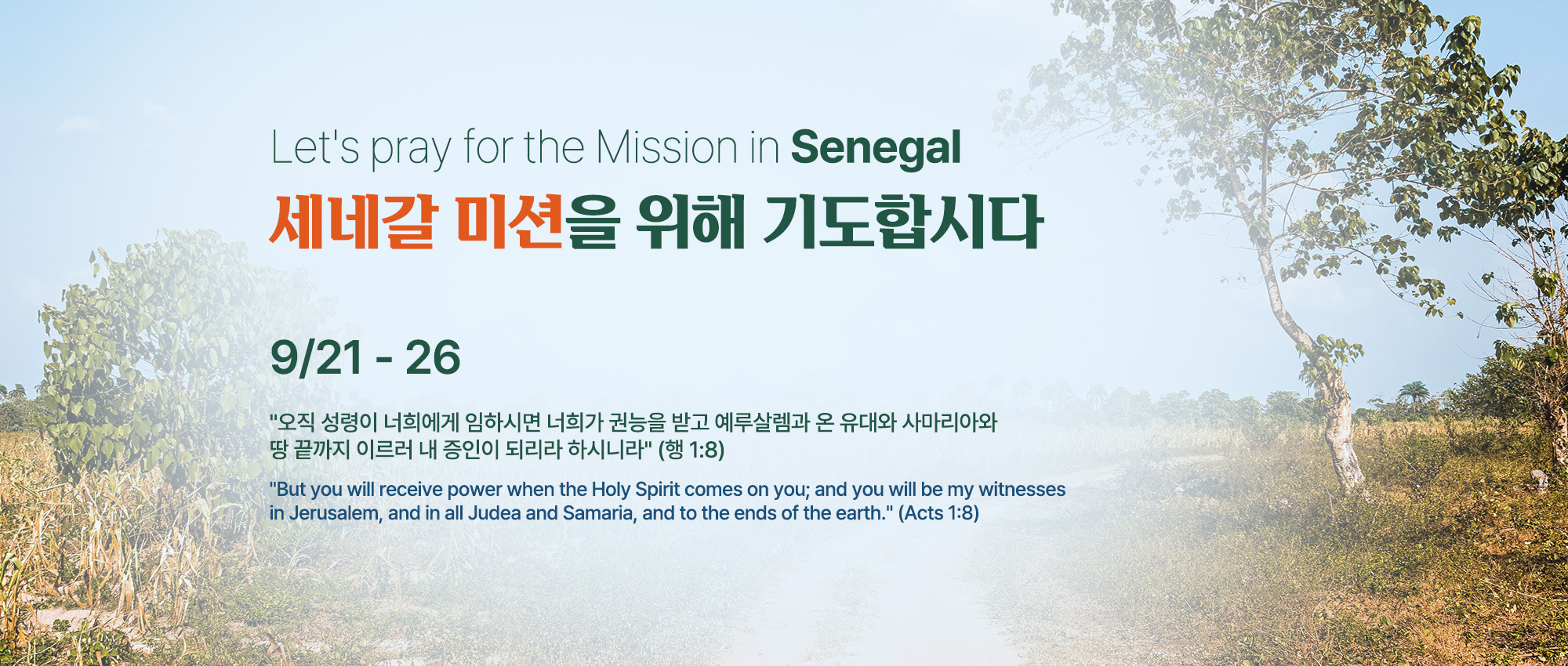 Let's pray for the Mission in Senegal
세네갈 미션을 위해 기도합시다

9/21 - 26

"오직 성령이 너희에게 임하시면 너희가 권능을 받고 예루살렘과 온 유대와 사마리아와 땅 끝까지 이르러 내 증인이 되리라 하시니라" (행 1:8)

"But you will receive power when the Holy Spirit comes on you; and you will be my witnesses in Jerusalem, and in all Judea and Samaria, and to the ends of the earth." (Acts 1:8)